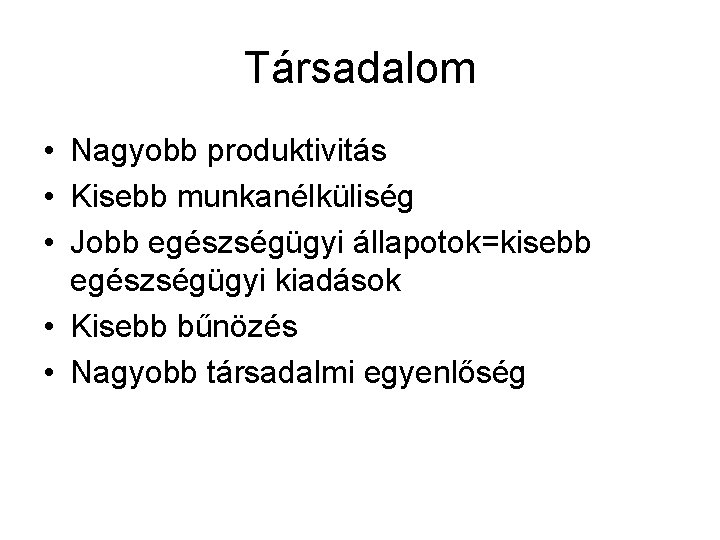 Társadalom

• Nagyobb produktivitás
• Kisebb munkanélküliség
• Jobb egészségügyi állapotok=kisebb egészségügyi kiadások
• Kisebb bűnözés
• Nagyobb társadalmi egyenlőség